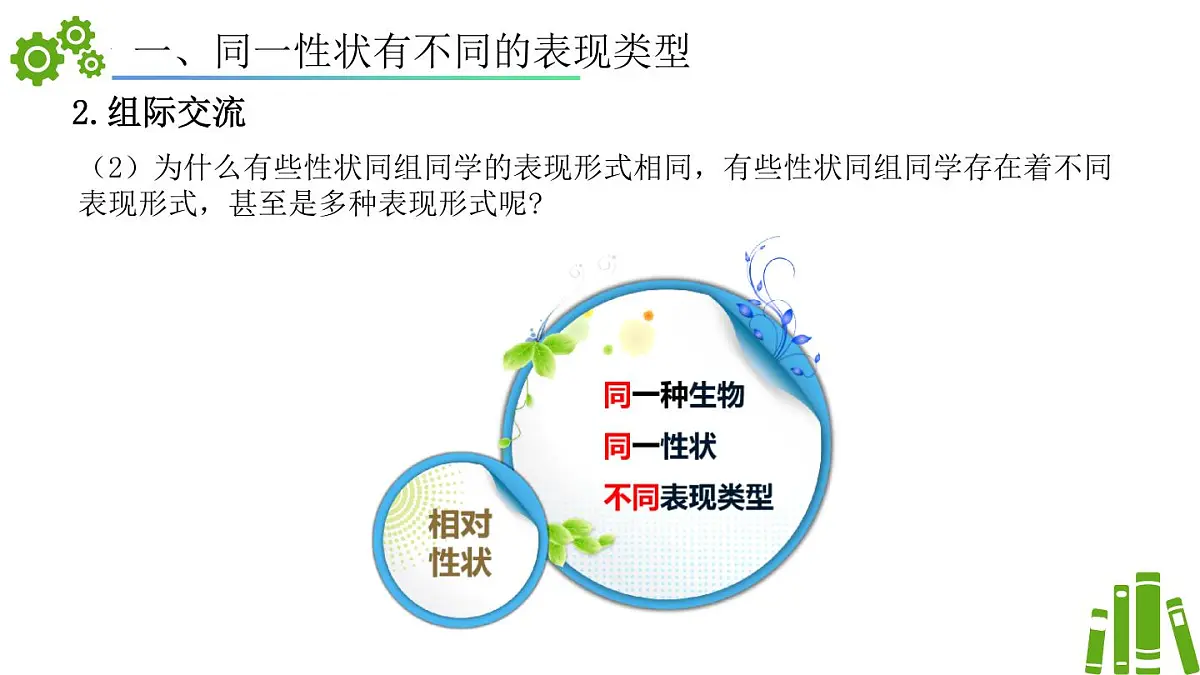 一、同一性状有不同的表现类型

2.组际交流

（2）为什么有些性状同组同学的表现形式相同，有些性状同组同学存在着不同表现形式，甚至是多种表现形式呢？

同一种生物
同一性状
不同表现类型

相对性状